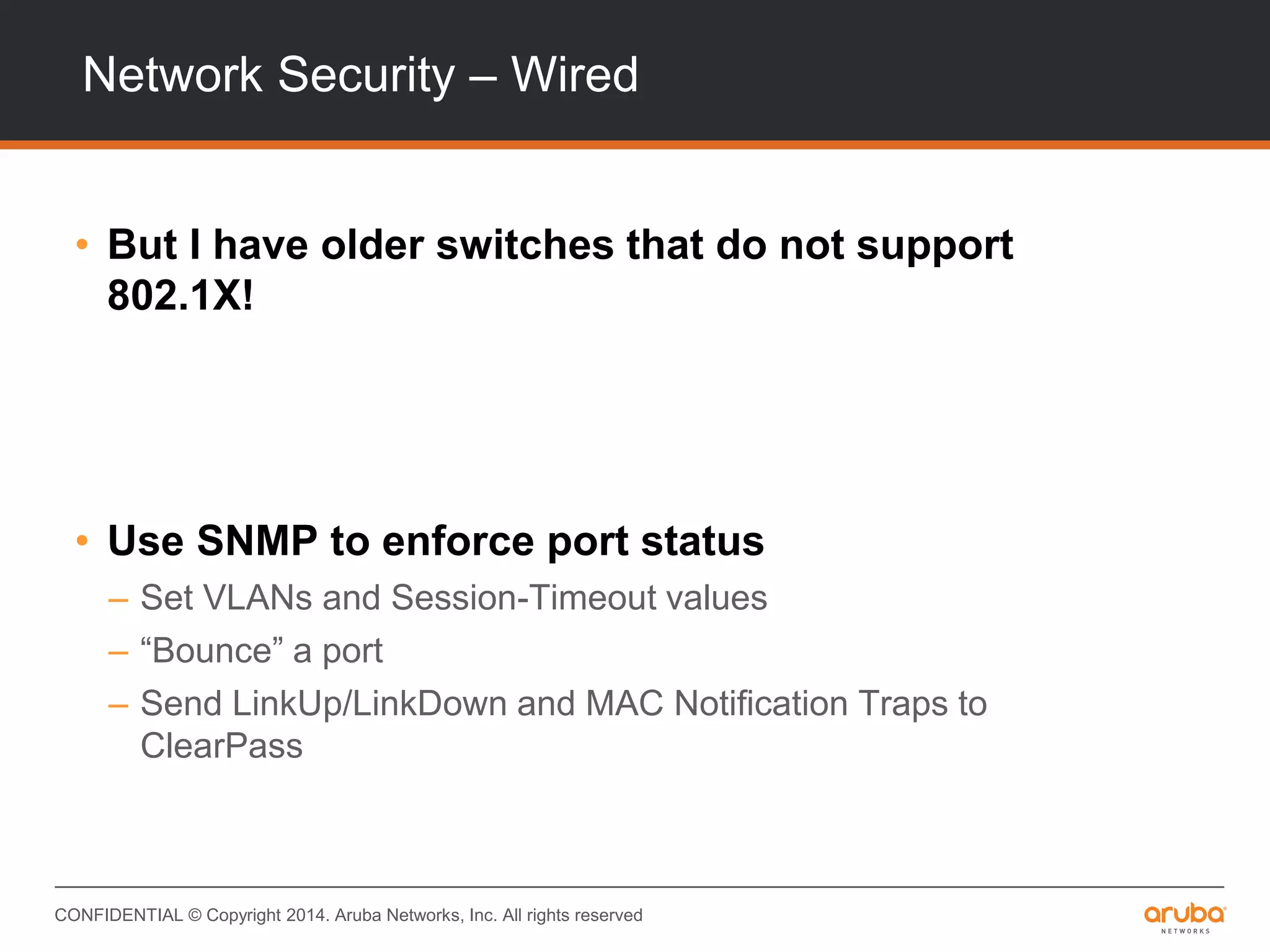 Network Security – Wired

• But I have older switches that do not support 802.1X!

• Use SNMP to enforce port status
– Set VLANs and Session-Timeout values
– “Bounce” a port
– Send LinkUp/LinkDown and MAC Notification Traps to ClearPass

CONFIDENTIAL © Copyright 2014. Aruba Networks, Inc. All rights reserved

aruba NETWORKS